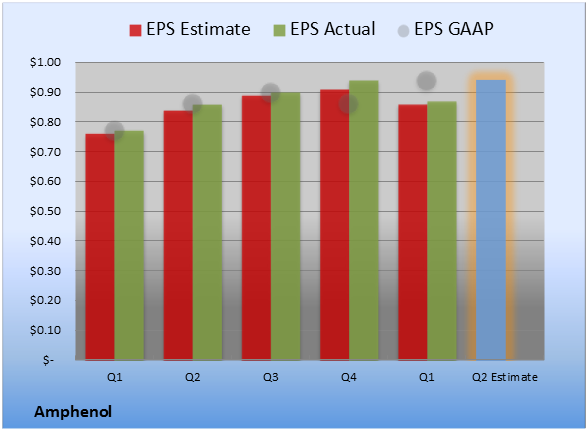 EPS Estimate EPS Actual EPS GAAP

$1.00
$0.90
$0.80
$0.70
$0.60
$0.50
$0.40
$0.30
$0.20
$0.10
$-

Q1 Q2 Q3 Q4 Q1 Q2 Estimate

Amphenol